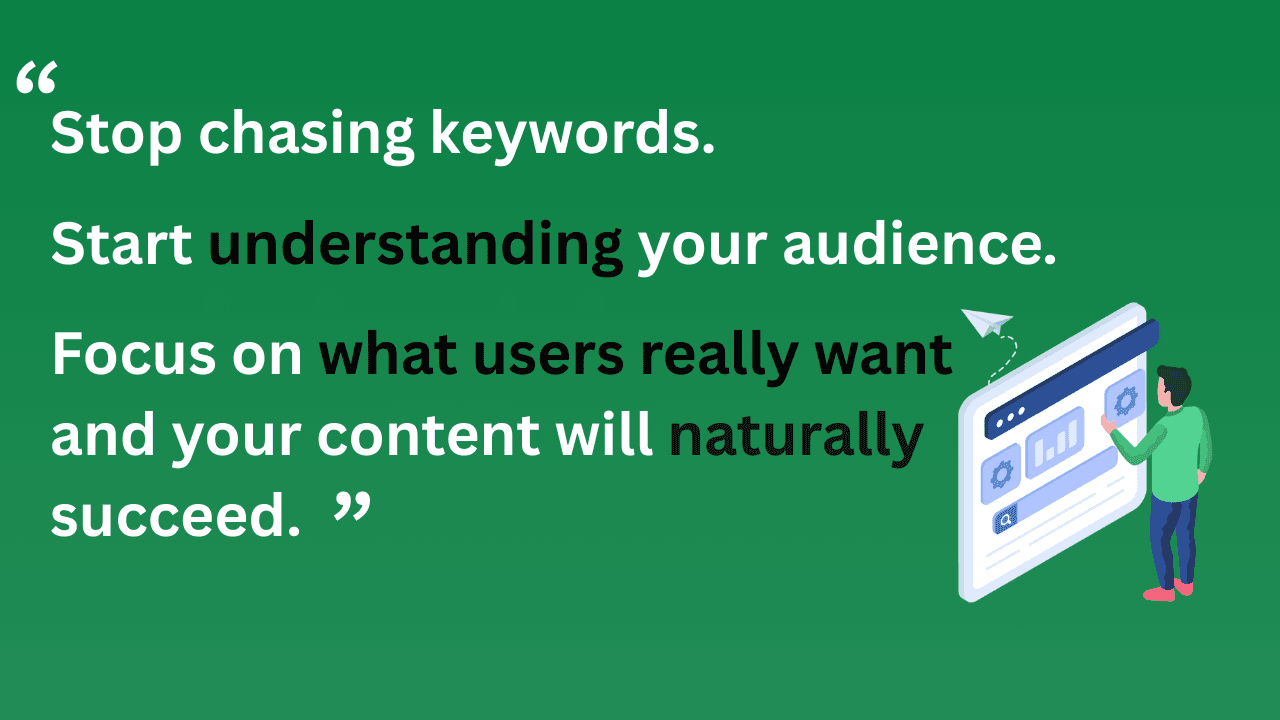 “
Stop chasing keywords.

Start understanding your audience.

Focus on what users really want and your content will naturally succeed. ”